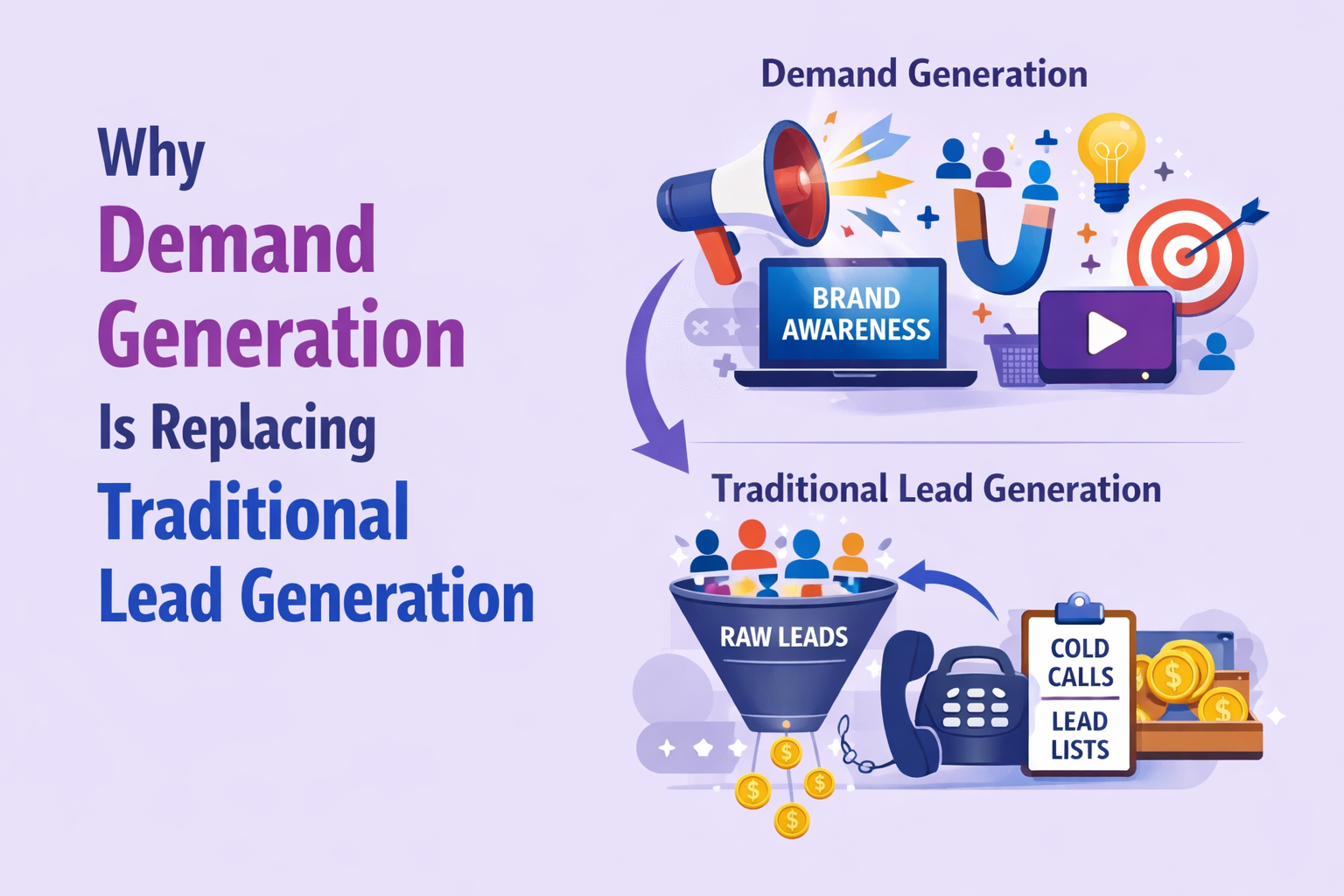 Why Demand Generation Is Replacing Traditional Lead Generation

Demand Generation

BRAND AWARENESS

Traditional Lead Generation

RAW LEADS

COLD CALLS

LEAD LISTS

$

$

$

$

$

$